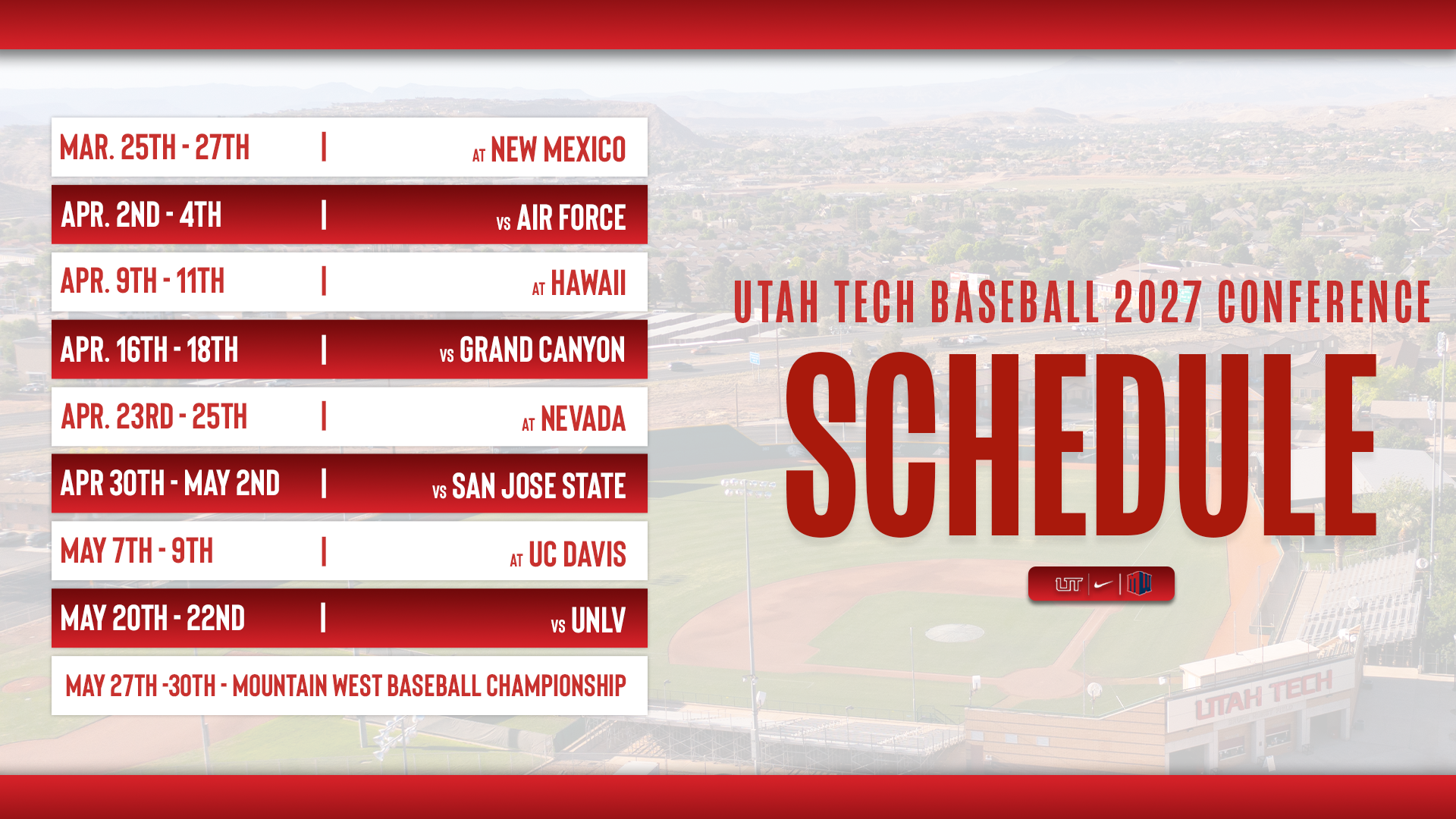 MAR. 25TH - 27TH | AT NEW MEXICO

APR. 2ND - 4TH | VS AIR FORCE

APR. 9TH - 11TH | AT HAWAII

APR. 16TH - 18TH | VS GRAND CANYON

APR. 23RD - 25TH | AT NEVADA

APR 30TH - MAY 2ND | VS SAN JOSE STATE

MAY 7TH - 9TH | AT UC DAVIS

MAY 20TH - 22ND | VS UNLV

MAY 27TH -30TH - MOUNTAIN WEST BASEBALL CHAMPIONSHIP

UTAH TECH BASEBALL 2027 CONFERENCE

SCHEDULE

UT | MW

UTAH TECH